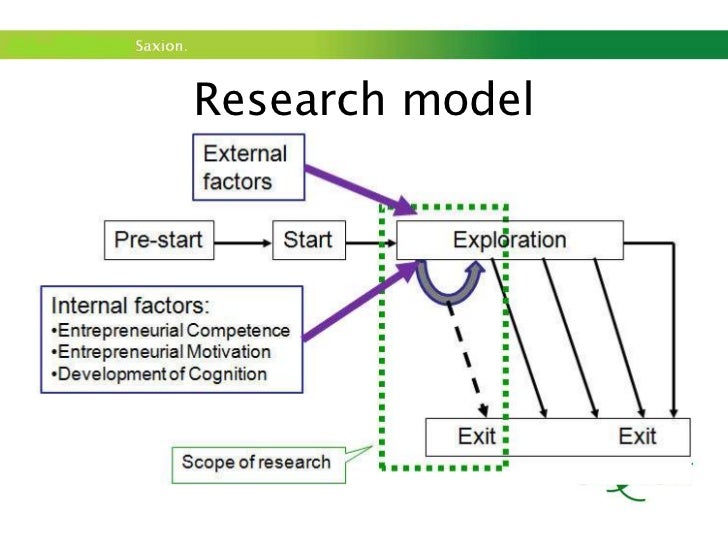 Saxion.

Research model

External factors

Pre-start

Start

Exploration

Internal factors:
•Entrepreneurial Competence
•Entrepreneurial Motivation
•Development of Cognition

Exit

Exit

Scope of research